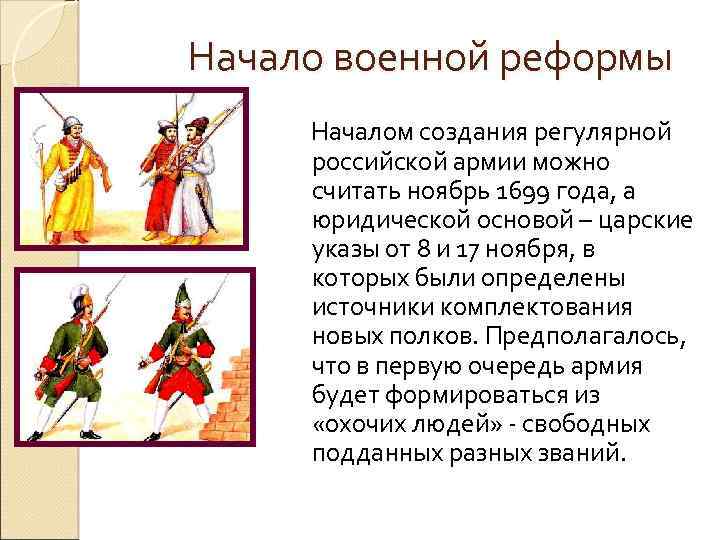 Начало военной реформы

Началом создания регулярной российской армии можно считать ноябрь 1699 года, а юридической основой – царские указы от 8 и 17 ноября, в которых были определены источники комплектования новых полков. Предполагалось, что в первую очередь армия будет формироваться из «охочих людей» - свободных подданных разных званий.